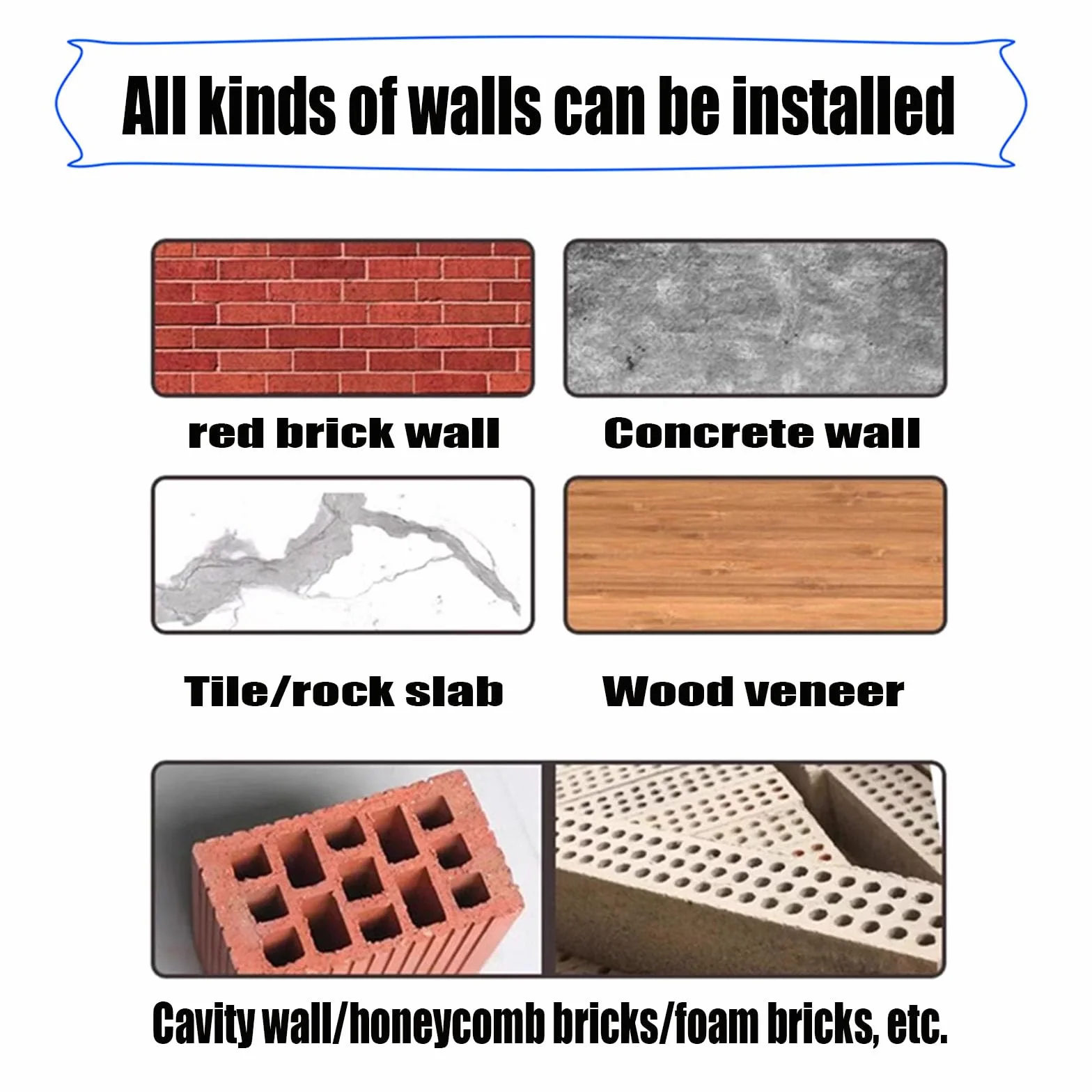 All kinds of walls can be installed

red brick wall

Concrete wall

Tile/rock slab

Wood veneer

Cavity wall/honeycomb bricks/foam bricks, etc.